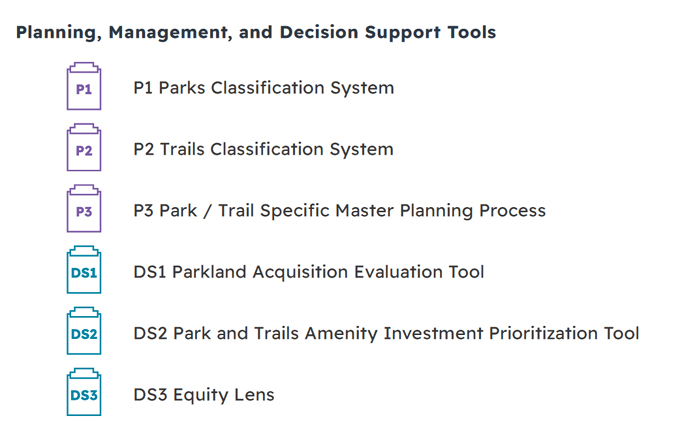 Planning, Management, and Decision Support Tools

P1 P1 Parks Classification System

P2 P2 Trails Classification System

P3 P3 Park / Trail Specific Master Planning Process

DS1 DS1 Parkland Acquisition Evaluation Tool

DS2 DS2 Park and Trails Amenity Investment Prioritization Tool

DS3 DS3 Equity Lens